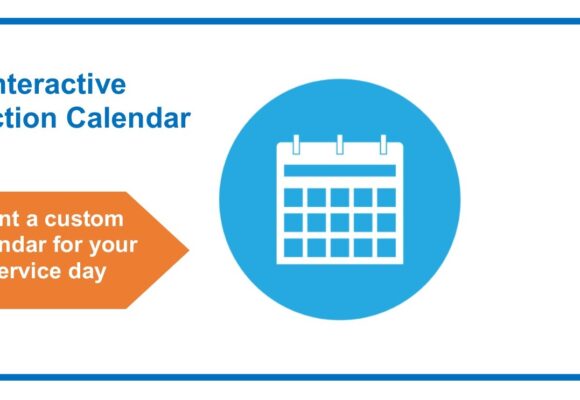 nteractive
ction Calendar

nt a custom
ndar for your
ervice day